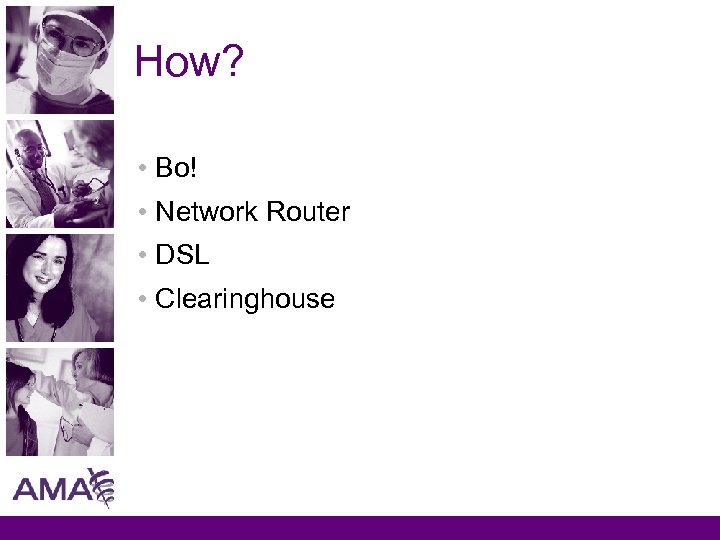 How?

• Bo!
• Network Router
• DSL
• Clearinghouse

AMA